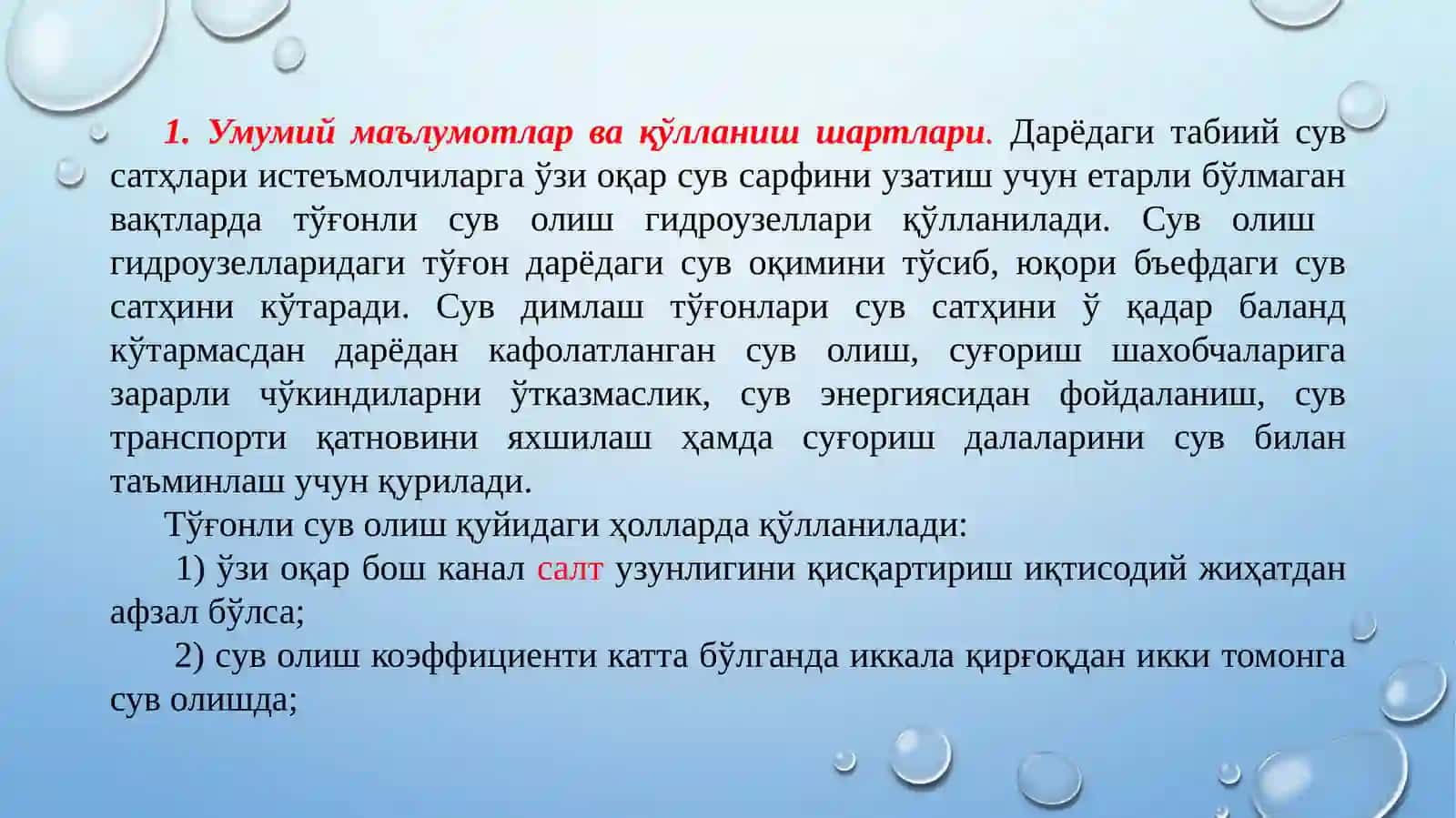 1. Умумий маълумотлар ва қўлланиш шартлари. Дарёдаги табиий сув сатҳлари истеъмолчиларга ўзи оқар сув сарфини узатиш учун етарли бўлмаган вақтларда тўғонли сув олиш гидроузеллари қўлланилади. Сув олиш гидроузелларидаги тўғон дарёдаги сув оқимини тўсиб, юқори бъефдаги сув сатҳини кўтаради. Сув димлаш тўғонлари сув сатҳини ў қадар баланд кўтармасдан дарёдан кафолатланган сув олиш, суғориш шахобчаларига зарарли чўкиндиларни ўтказмаслик, сув энергиясидан фойдаланиш, сув транспорти қатновини яхшилаш ҳамда суғориш далаларини сув билан таъминлаш учун қурилади.

Тўғонли сув олиш қуйидаги ҳолларда қўлланилади:

1) ўзи оқар бош канал салт узунлигини қисқартириш иқтисодий жиҳатдан афзал бўлса;

2) сув олиш коэффициенти катта бўлганда иккала қирғоқдан икки томонга сув олишда;